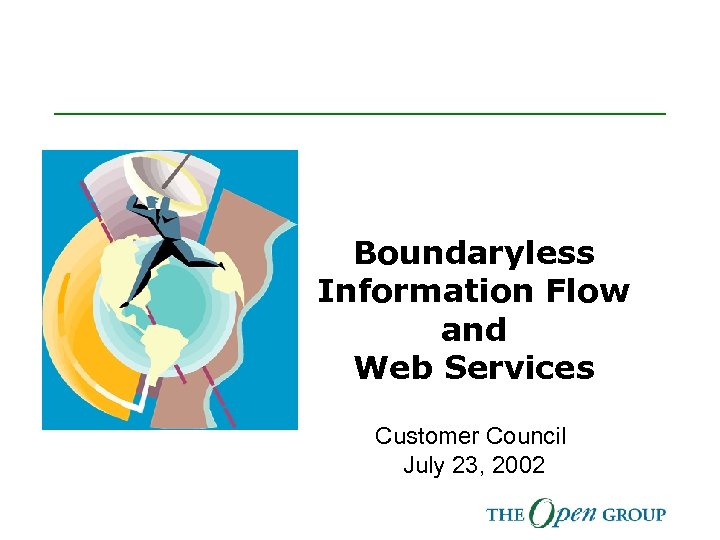 Boundaryless Information Flow and Web Services

Customer Council
July 23, 2002

THE Open GROUP